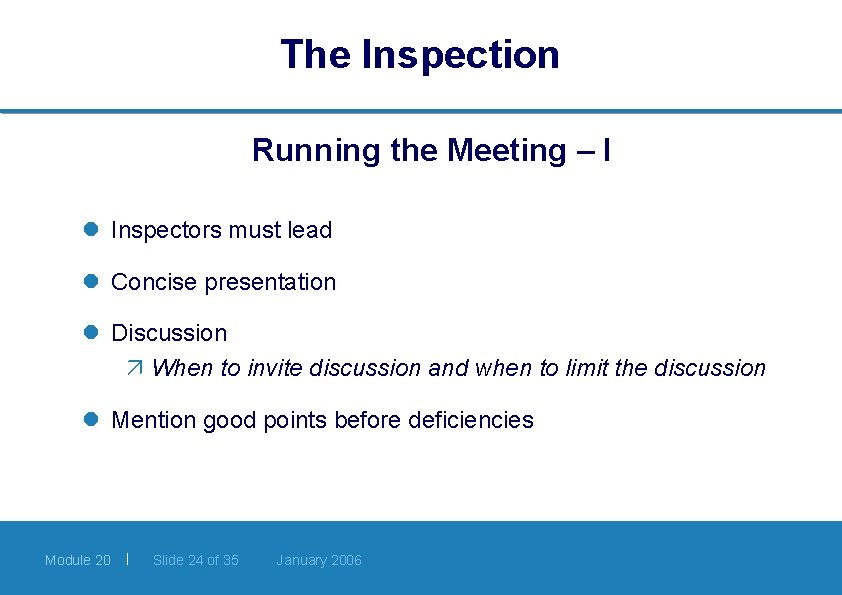 The Inspection

Running the Meeting – I

Inspectors must lead

Concise presentation

Discussion

When to invite discussion and when to limit the discussion

Mention good points before deficiencies

Module 20 | Slide 24 of 35 January 2006